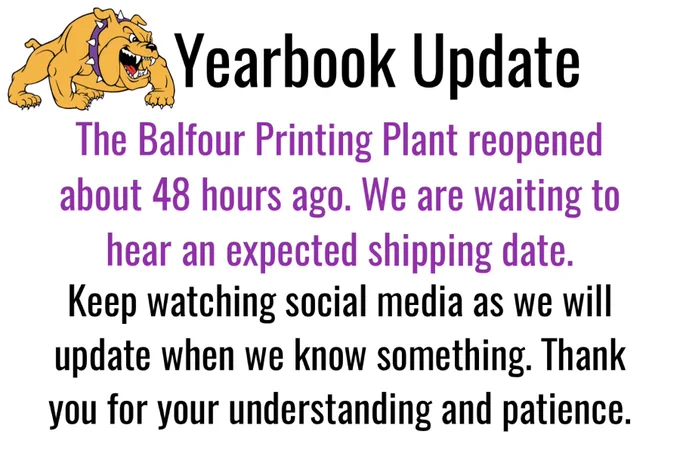 Yearbook Update

The Balfour Printing Plant reopened about 48 hours ago. We are waiting to hear an expected shipping date.

Keep watching social media as we will update when we know something. Thank you for your understanding and patience.